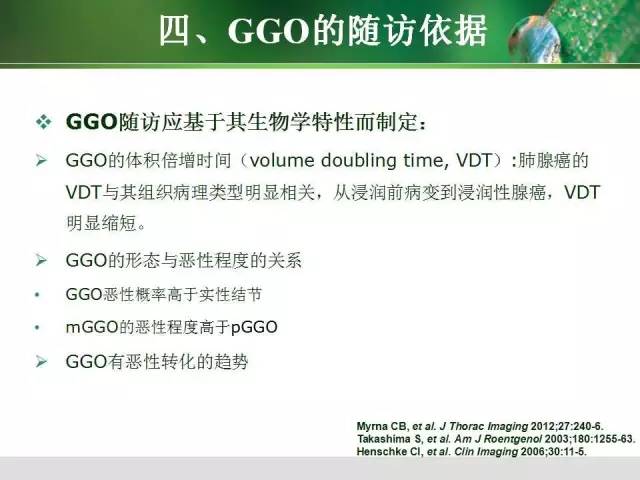 四、GGO的随访依据

❖ GGO随访应基于其生物学特性而制定：

➢ GGO的体积倍增时间（volume doubling time, VDT）:肺腺癌的VDT与其组织病理类型明显相关，从浸润前病变到浸润性腺癌，VDT明显缩短。

➢ GGO的形态与恶性程度的关系

• GGO恶性概率高于实性结节

• mGGO的恶性程度高于pGGO

➢ GGO有恶性转化的趋势

Myrna CB, et al. J Thorac Imaging 2012;27:240-6.
Takashima S, et al. Am J Roentgenol 2003;180:1255-63.
Henschke CI, et al. Clin Imaging 2006;30:11-5.